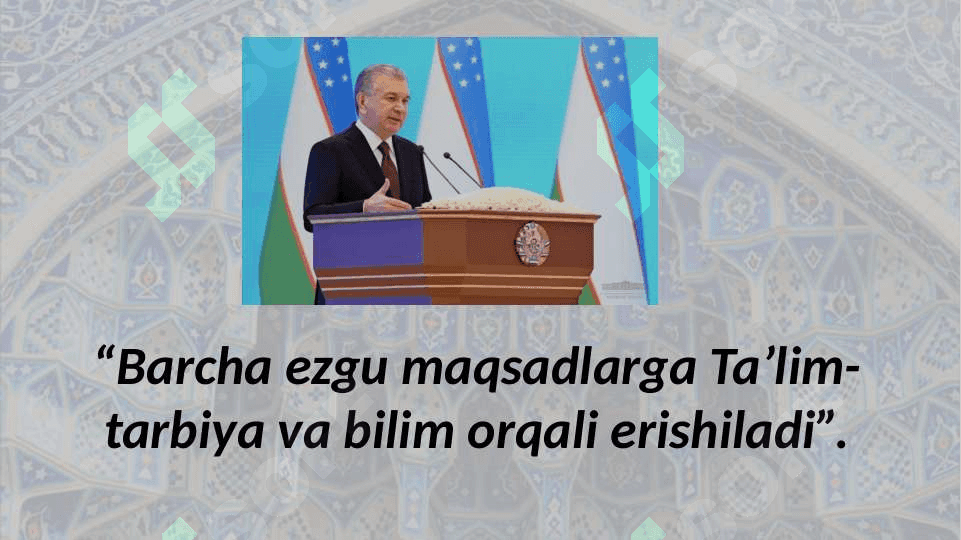 “Barcha ezgu maqsadlarga Ta’lim-tarbiya va bilim orqali erishiladi”.